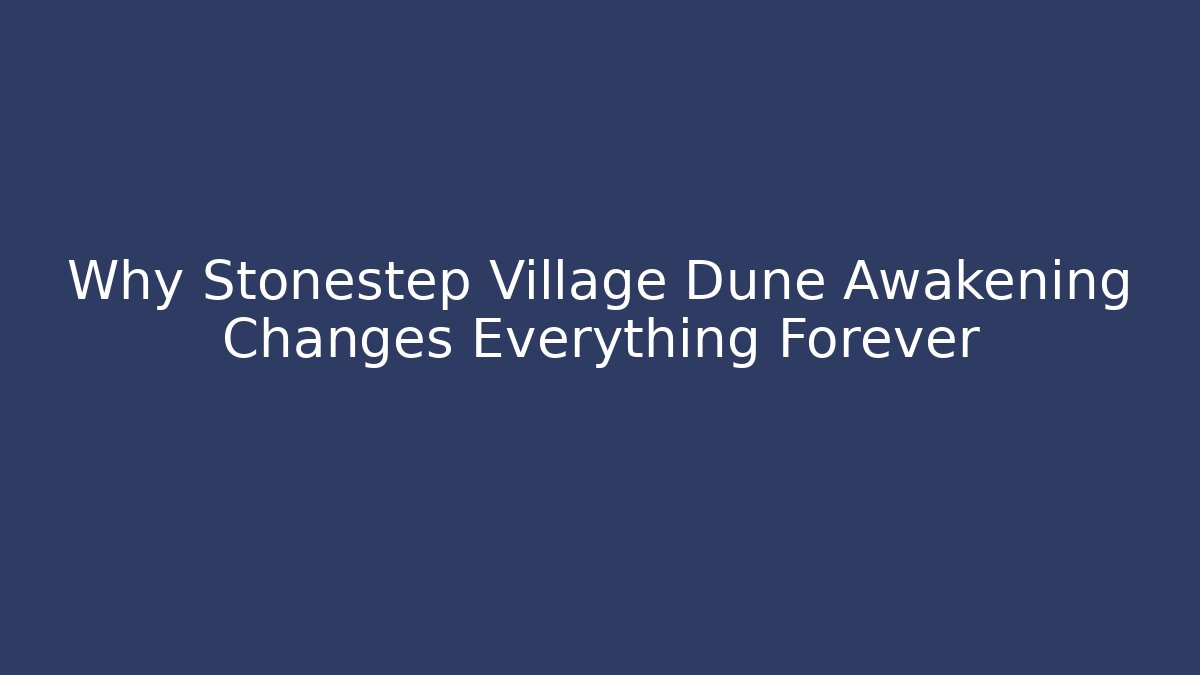 Why Stonestep Village Dune Awakening Changes Everything Forever